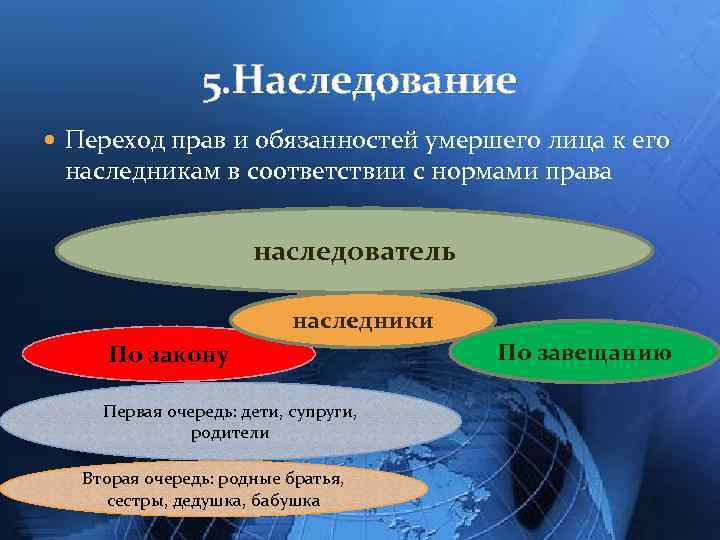 5.Наследование

Переход прав и обязанностей умершего лица к его наследникам в соответствии с нормами права

наследователь

наследники

По закону

По завещанию

Первая очередь: дети, супруги, родители

Вторая очередь: родные братья, сестры, дедушка, бабушка